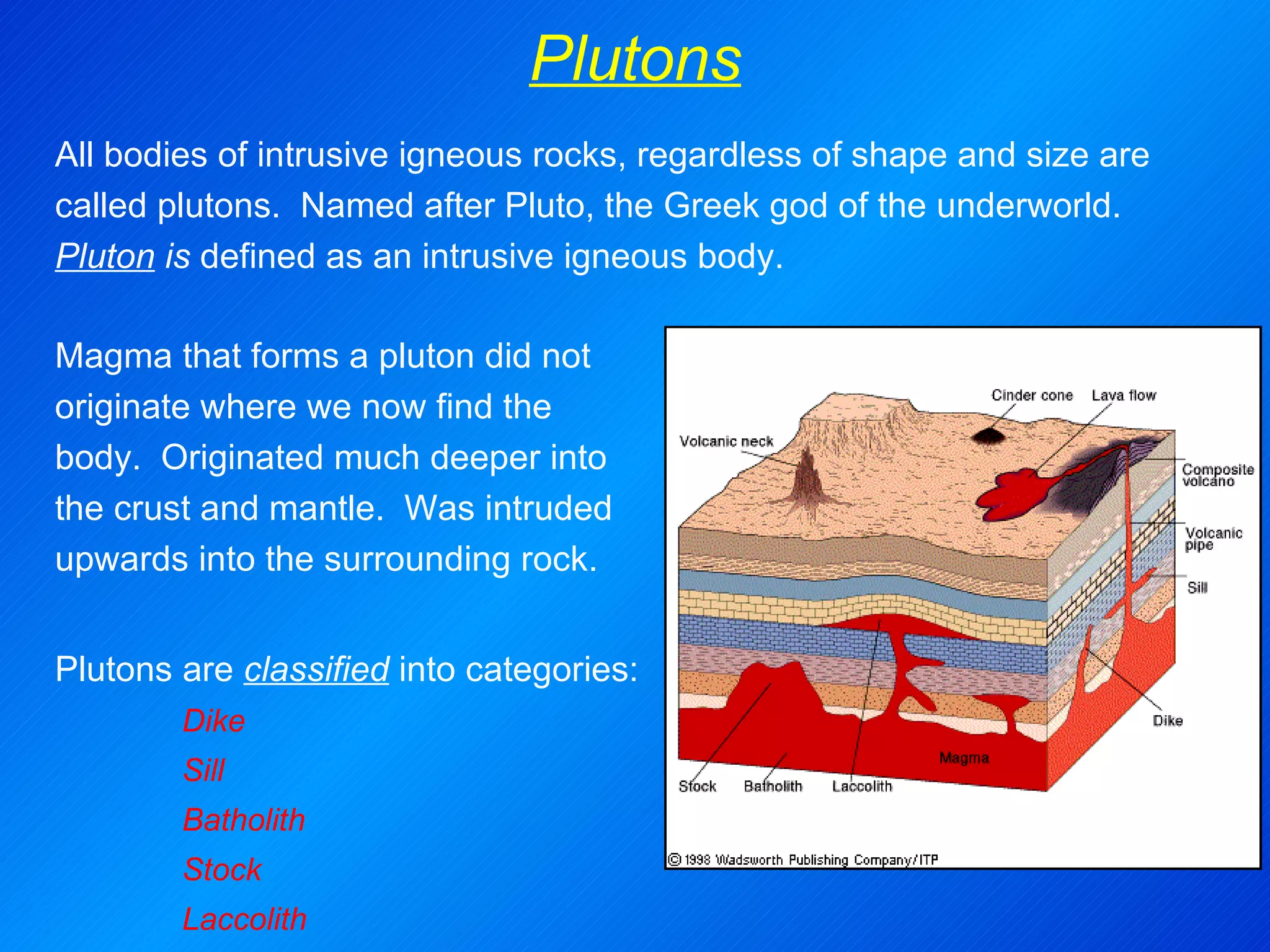 Plutons

All bodies of intrusive igneous rocks, regardless of shape and size are called plutons. Named after Pluto, the Greek god of the underworld. Pluton is defined as an intrusive igneous body.

Magma that forms a pluton did not originate where we now find the body. Originated much deeper into the crust and mantle. Was intruded upwards into the surrounding rock.

Plutons are classified into categories:

Dike
Sill
Batholith
Stock
Laccolith

Cinder cone
Lava flow
Volcanic neck
Composite volcano
Volcanic pipe
Sill
Dike
Magma
Stock
Batholith
Laccolith
© 1998 Wadsworth Publishing Company/ITP